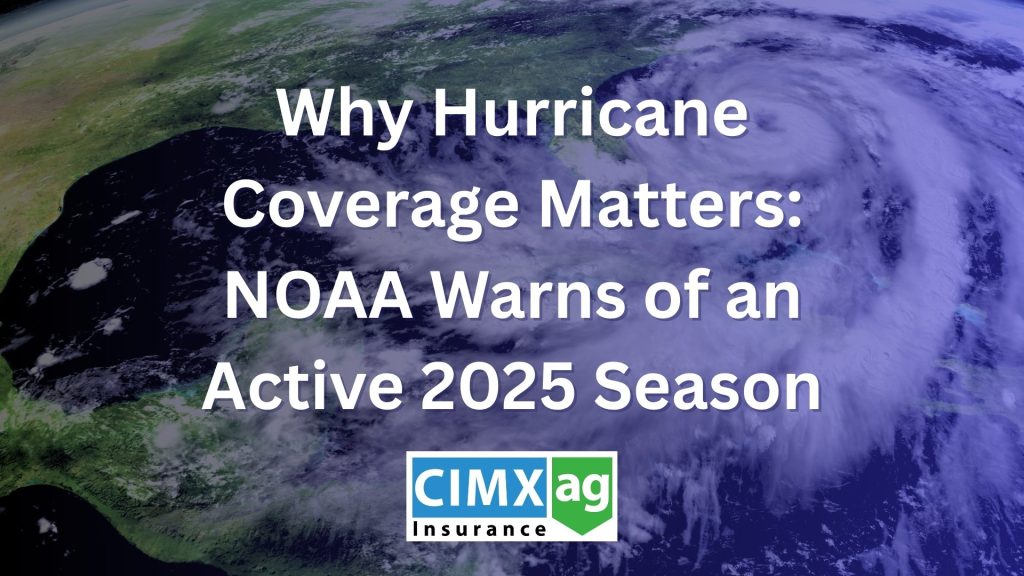 Why Hurricane Coverage Matters: NOAA Warns of an Active 2025 Season

CIMX ag
Insurance